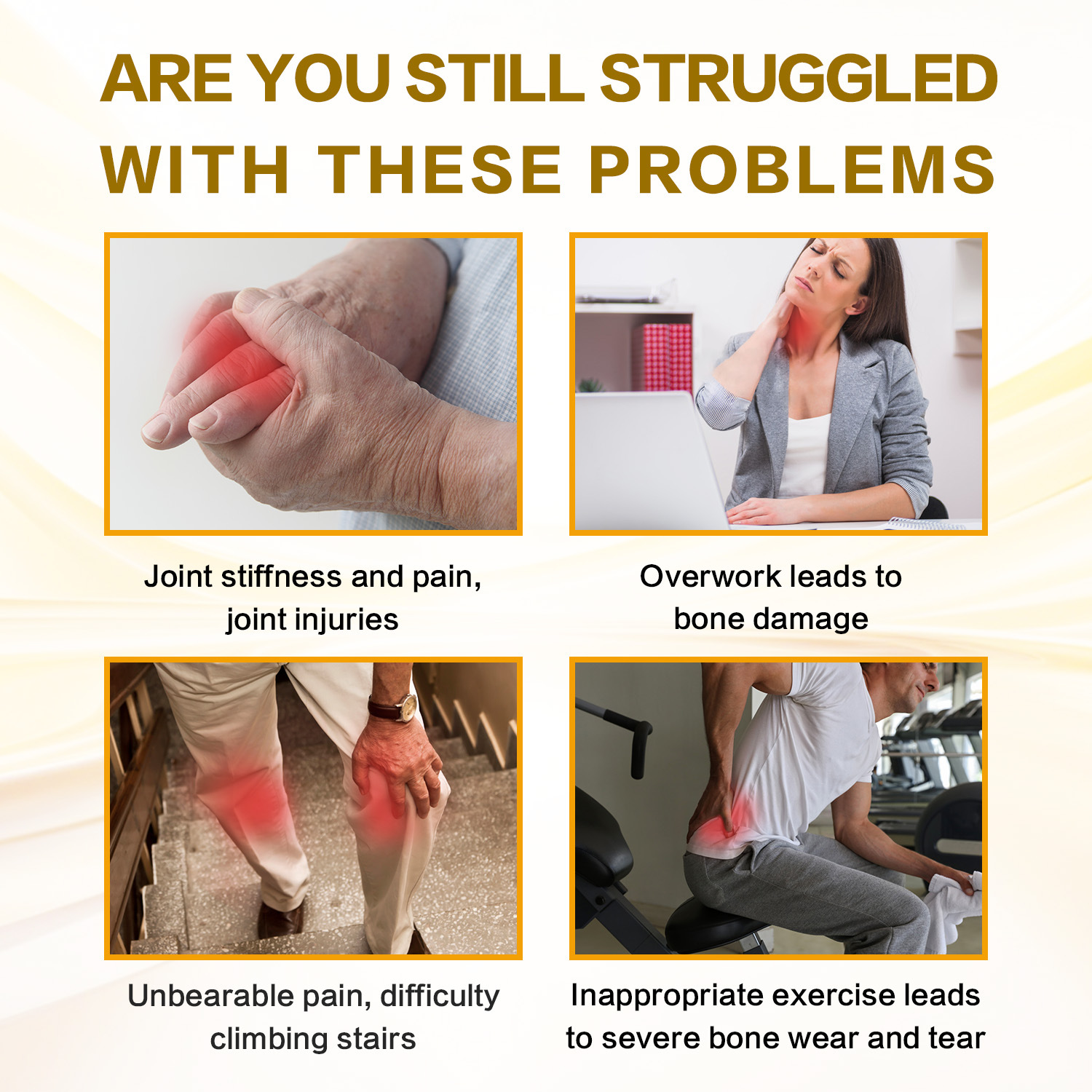 ARE YOU STILL STRUGGLED WITH THESE PROBLEMS

Joint stiffness and pain, joint injuries

Overwork leads to bone damage

Unbearable pain, difficulty climbing stairs

Inappropriate exercise leads to severe bone wear and tear